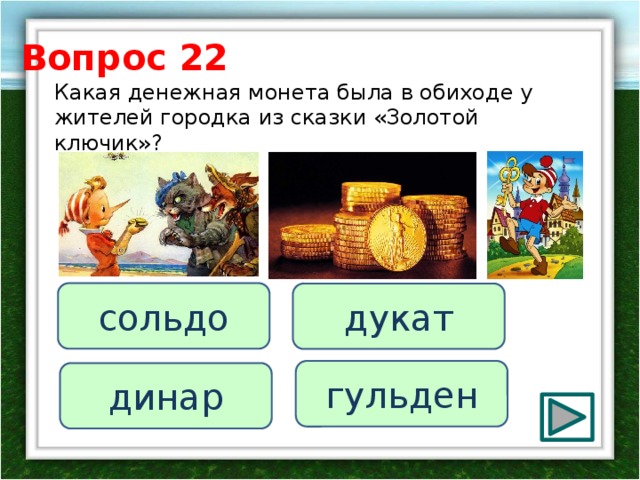 Вопрос 22

Какая денежная монета была в обиходе у жителей городка из сказки «Золотой ключик»?

сольдо

дукат

динар

гульден